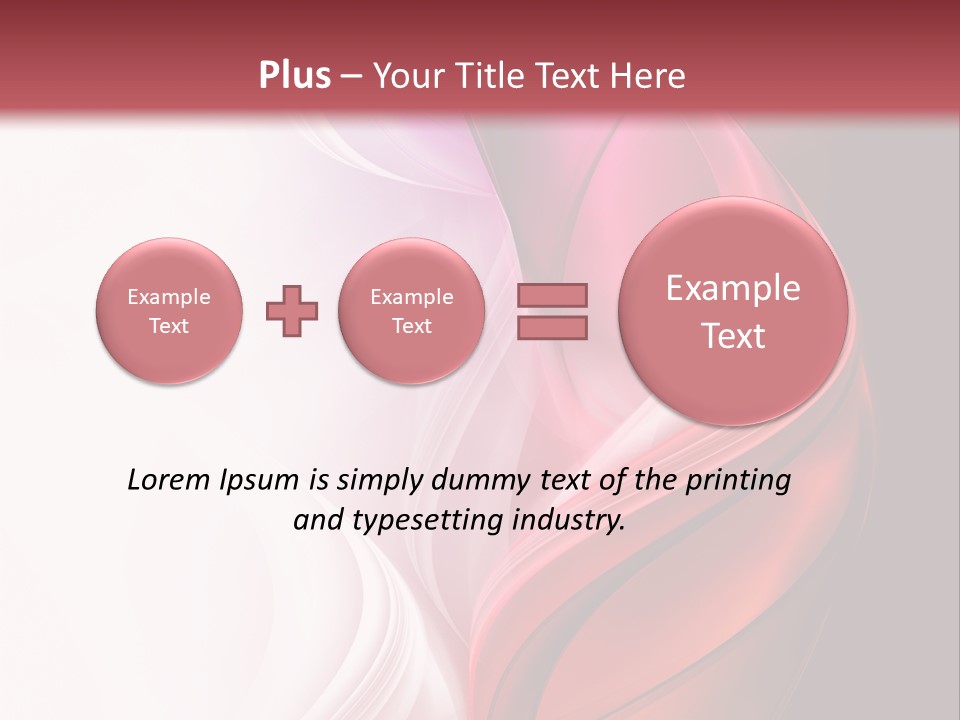 Plus – Your Title Text Here

Example Text

Example Text

Example Text

Lorem Ipsum is simply dummy text of the printing and typesetting industry.